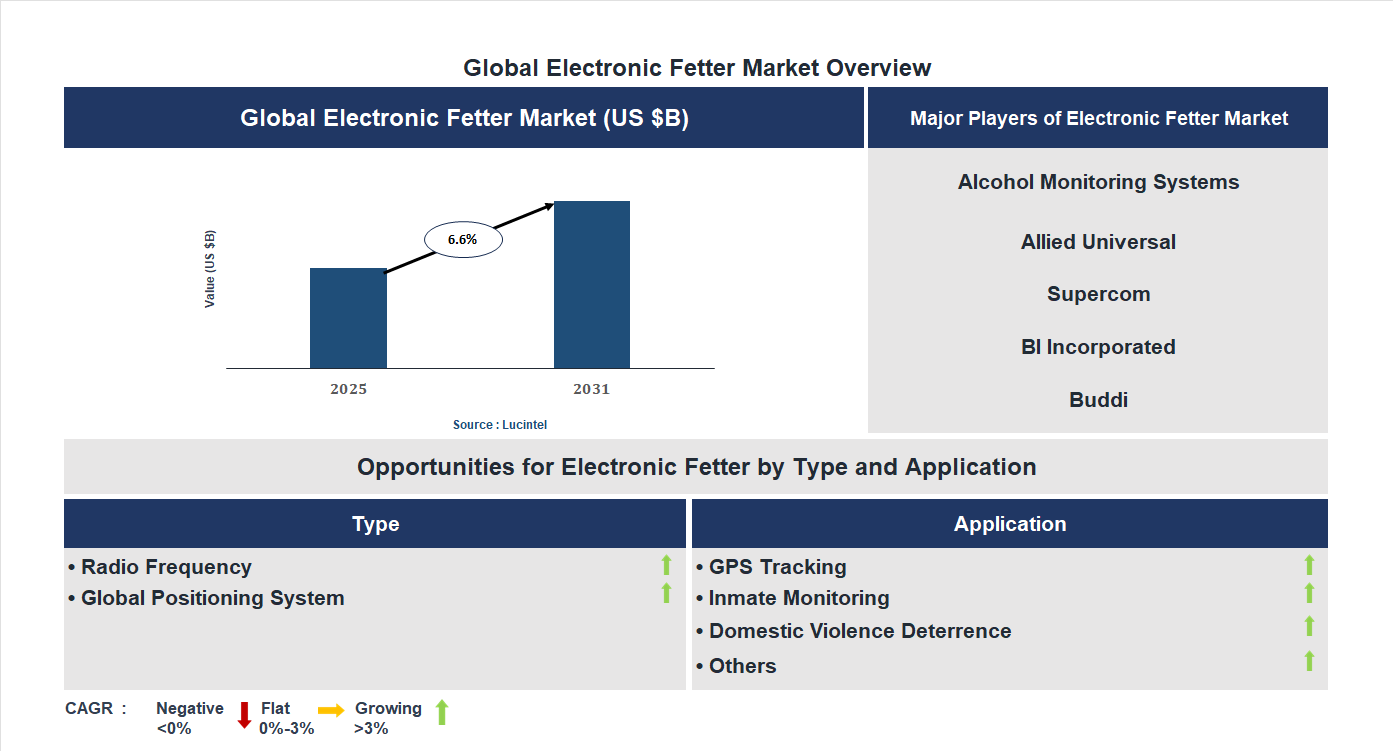 Global Electronic Fetter Market Overview

Global Electronic Fetter Market (US $B)

Value (US $B)

6.6%

2025

2031

Source : Lucintel

Major Players of Electronic Fetter Market

Alcohol Monitoring Systems

Allied Universal

Supercom

BI Incorporated

Buddi

Opportunities for Electronic Fetter by Type and Application

Type

• Radio Frequency
• Global Positioning System

Application

• GPS Tracking
• Inmate Monitoring
• Domestic Violence Deterrence
• Others

CAGR : Negative <0% Flat 0%-3% Growing >3%